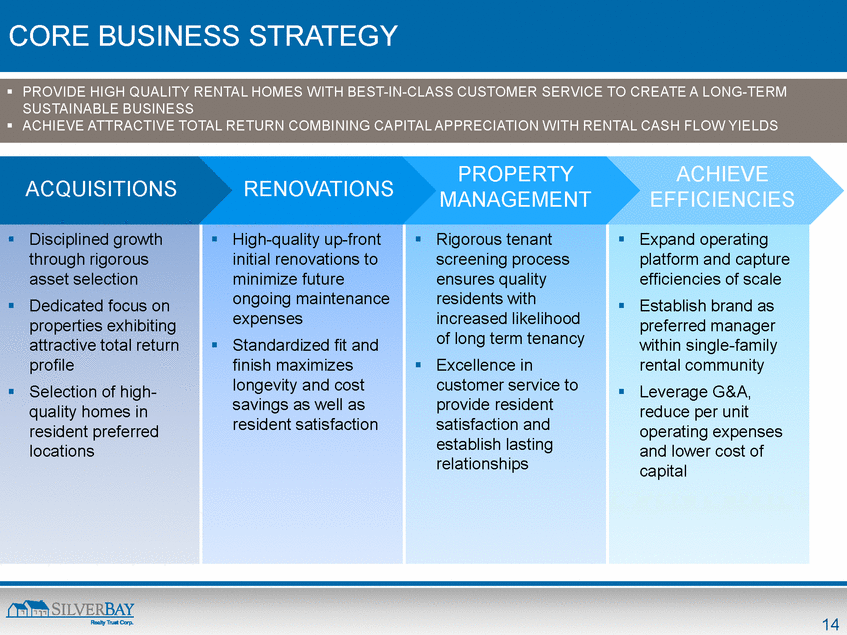 CORE BUSINESS STRATEGY

▪ PROVIDE HIGH QUALITY RENTAL HOMES WITH BEST-IN-CLASS CUSTOMER SERVICE TO CREATE A LONG-TERM SUSTAINABLE BUSINESS
▪ ACHIEVE ATTRACTIVE TOTAL RETURN COMBINING CAPITAL APPRECIATION WITH RENTAL CASH FLOW YIELDS

ACQUISITIONS

▪ Disciplined growth through rigorous asset selection
▪ Dedicated focus on properties exhibiting attractive total return profile
▪ Selection of high-quality homes in resident preferred locations

RENOVATIONS

▪ High-quality up-front initial renovations to minimize future ongoing maintenance expenses
▪ Standardized fit and finish maximizes longevity and cost savings as well as resident satisfaction

PROPERTY MANAGEMENT

▪ Rigorous tenant screening process ensures quality residents with increased likelihood of long term tenancy
▪ Excellence in customer service to provide resident satisfaction and establish lasting relationships

ACHIEVE EFFICIENCIES

▪ Expand operating platform and capture efficiencies of scale
▪ Establish brand as preferred manager within single-family rental community
▪ Leverage G&A, reduce per unit operating expenses and lower cost of capital

SILVERBAY
Realty Trust Corp.

14